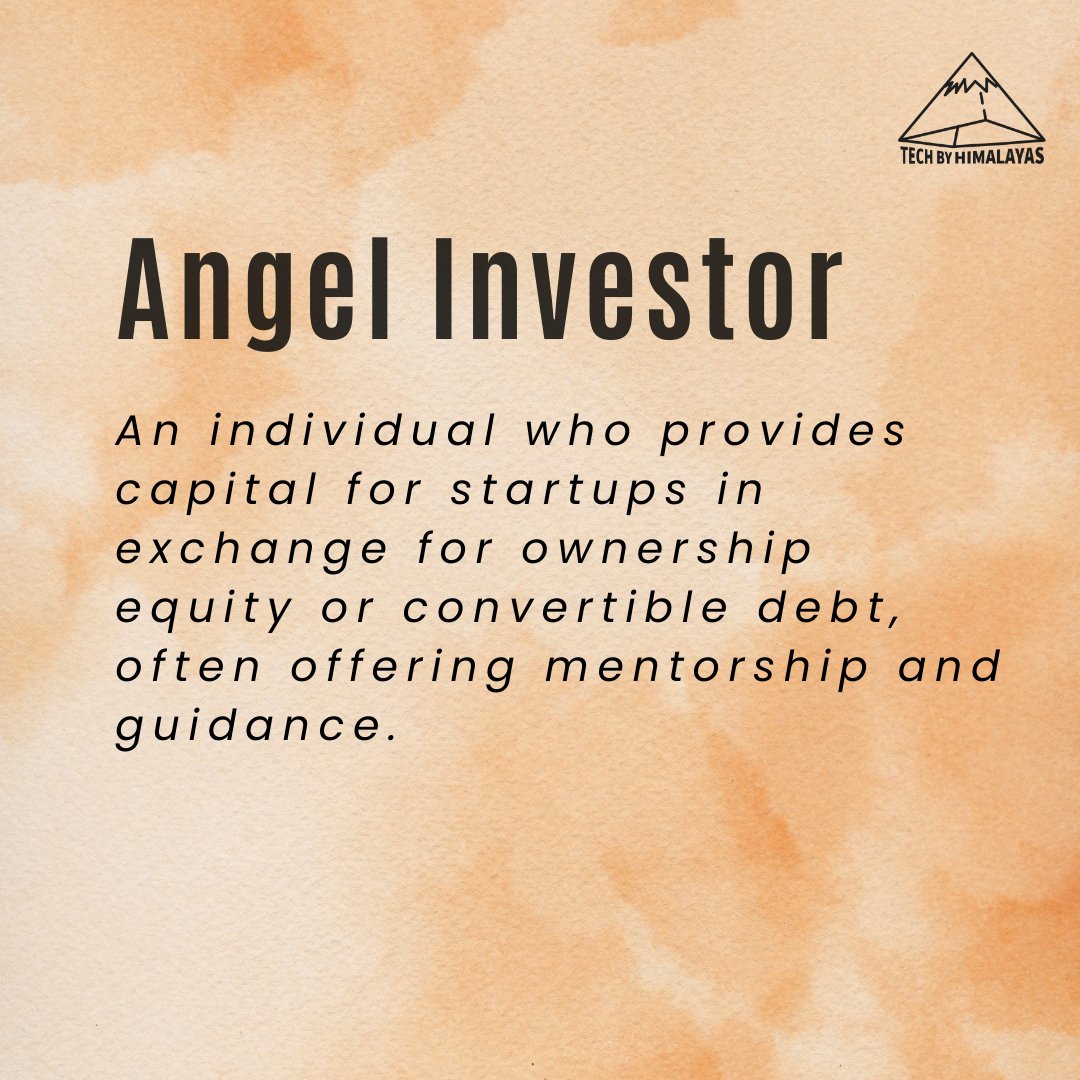 TECH BY HIMALAYAS

Angel Investor

An individual who provides capital for startups in exchange for ownership equity or convertible debt, often offering mentorship and guidance.